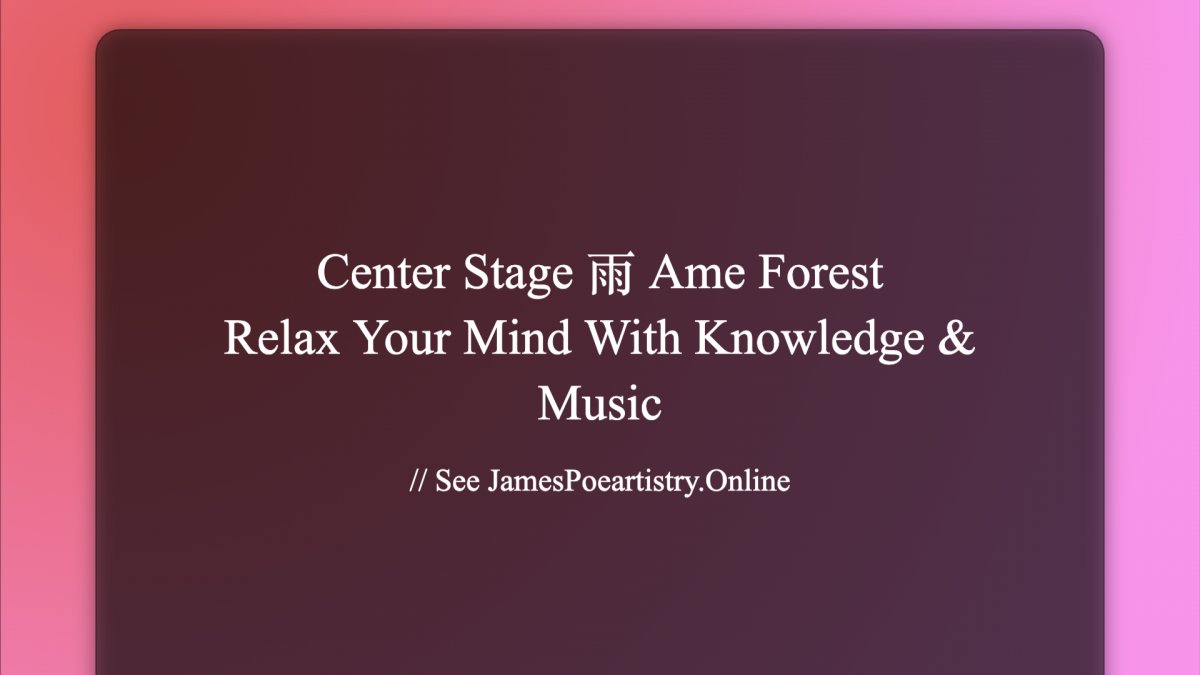 Center Stage 雨 Ame Forest
Relax Your Mind With Knowledge & Music

// See JamesPoeartistry.Online